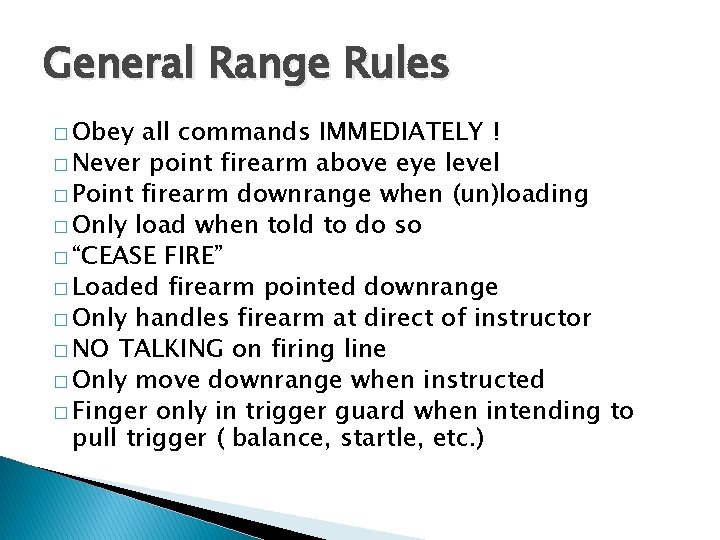 General Range Rules

□ Obey all commands IMMEDIATELY !
□ Never point firearm above eye level
□ Point firearm downrange when (un)loading
□ Only load when told to do so
□ “CEASE FIRE”
□ Loaded firearm pointed downrange
□ Only handles firearm at direct of instructor
□ NO TALKING on firing line
□ Only move downrange when instructed
□ Finger only in trigger guard when intending to pull trigger ( balance, startle, etc.)